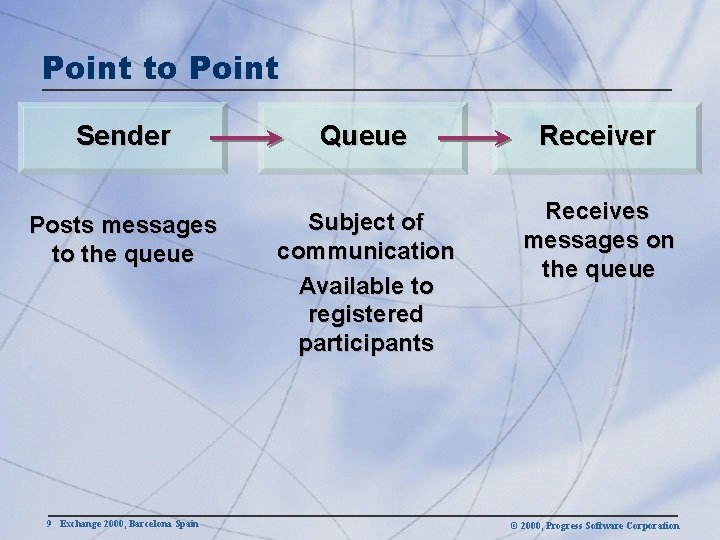 Point to Point

Sender

Queue

Receiver

Posts messages to the queue

Subject of communication

Available to registered participants

Receives messages on the queue

9 Exchange 2000, Barcelona Spain

© 2000, Progress Software Corporation